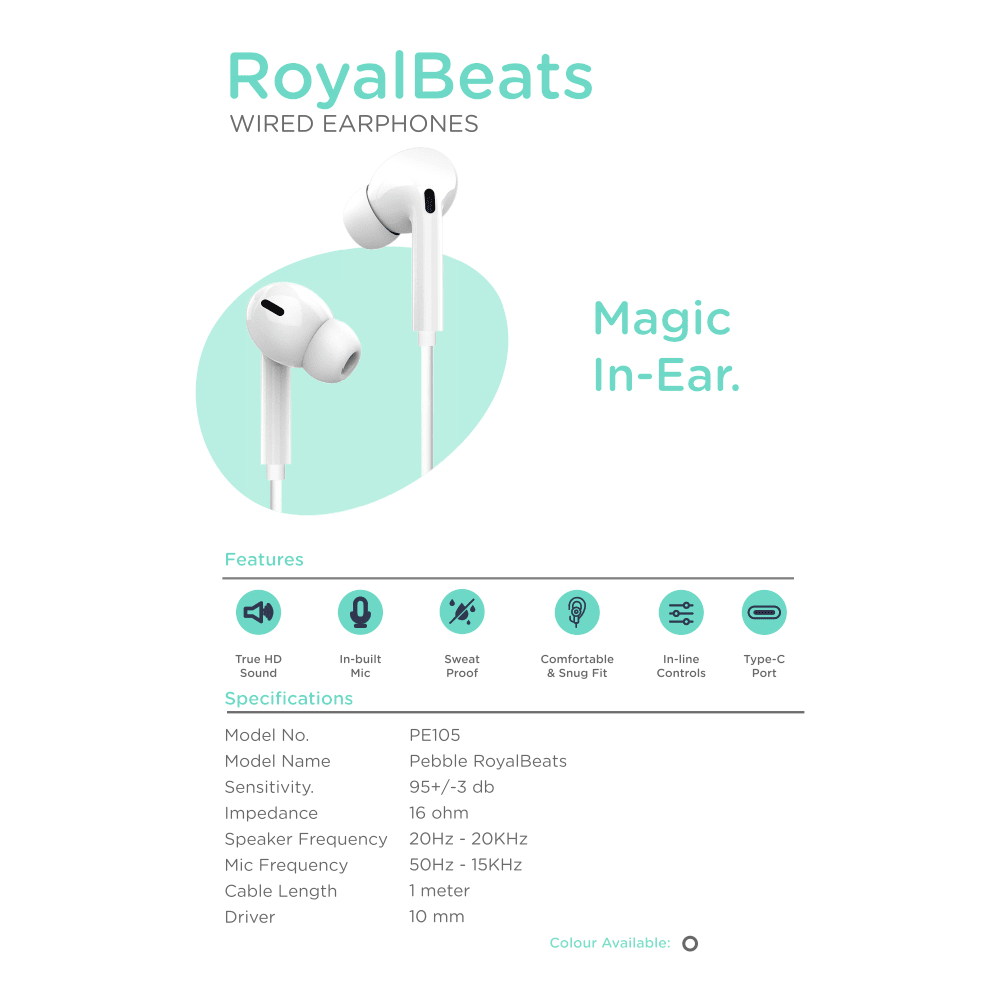 RoyalBeats
WIRED EARPHONES

Magic In-Ear.

Features

True HD Sound
In-built Mic
Sweat Proof
Comfortable & Snug Fit
In-line Controls
Type-C Port

Specifications

| | |
|---|---|
| Model No. | PE105 |
| Model Name | Pebble RoyalBeats |
| Sensitivity. | 95+/-3 db |
| Impedance | 16 ohm |
| Speaker Frequency | 20Hz - 20KHz |
| Mic Frequency | 50Hz - 15KHz |
| Cable Length | 1 meter |
| Driver | 10 mm |

Colour Available: